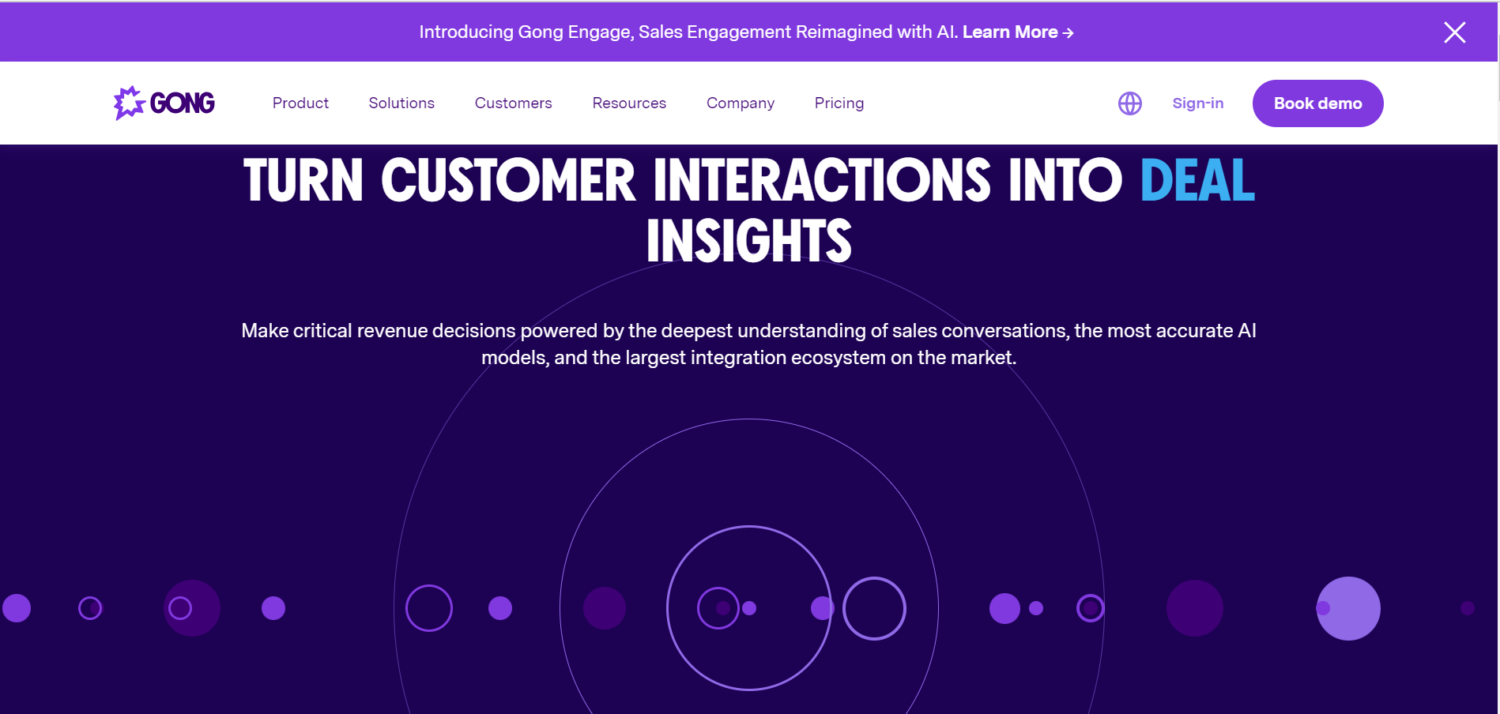 Introducing Gong Engage, Sales Engagement Reimagined with AI. Learn More →

GONG

Product Solutions Customers Resources Company Pricing

Sign-in

Book demo

TURN CUSTOMER INTERACTIONS INTO DEAL INSIGHTS

Make critical revenue decisions powered by the deepest understanding of sales conversations, the most accurate AI models, and the largest integration ecosystem on the market.